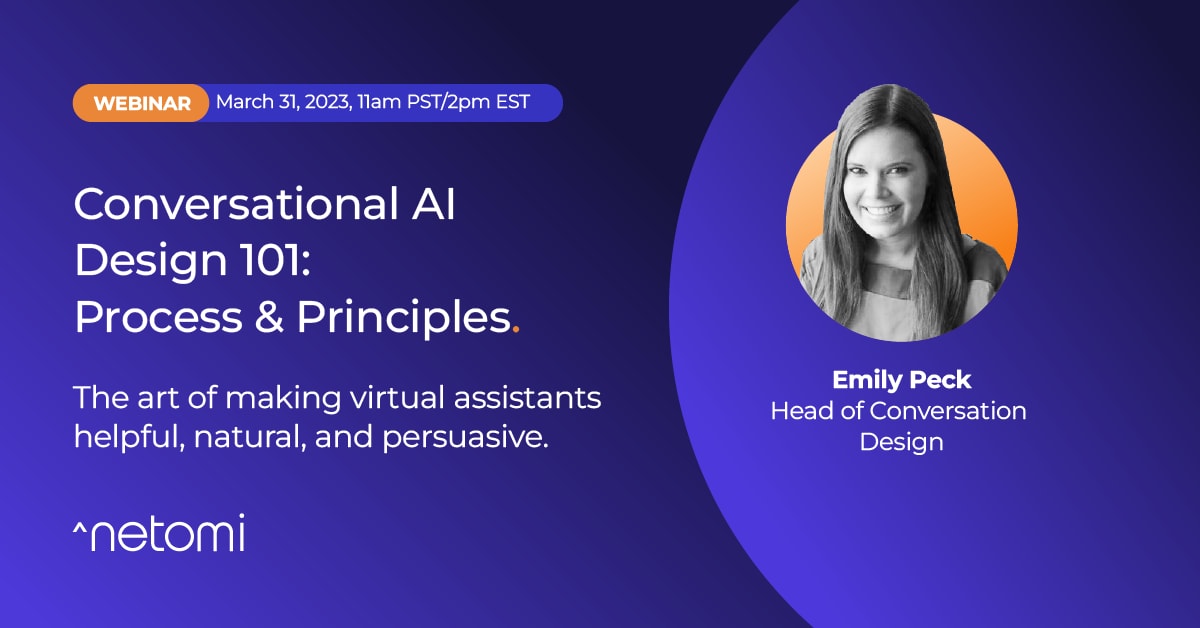 WEBINAR March 31, 2023, 11am PST/2pm EST

Conversational AI Design 101: Process & Principles.

The art of making virtual assistants helpful, natural, and persuasive.

^netomi

Emily Peck
Head of Conversation Design